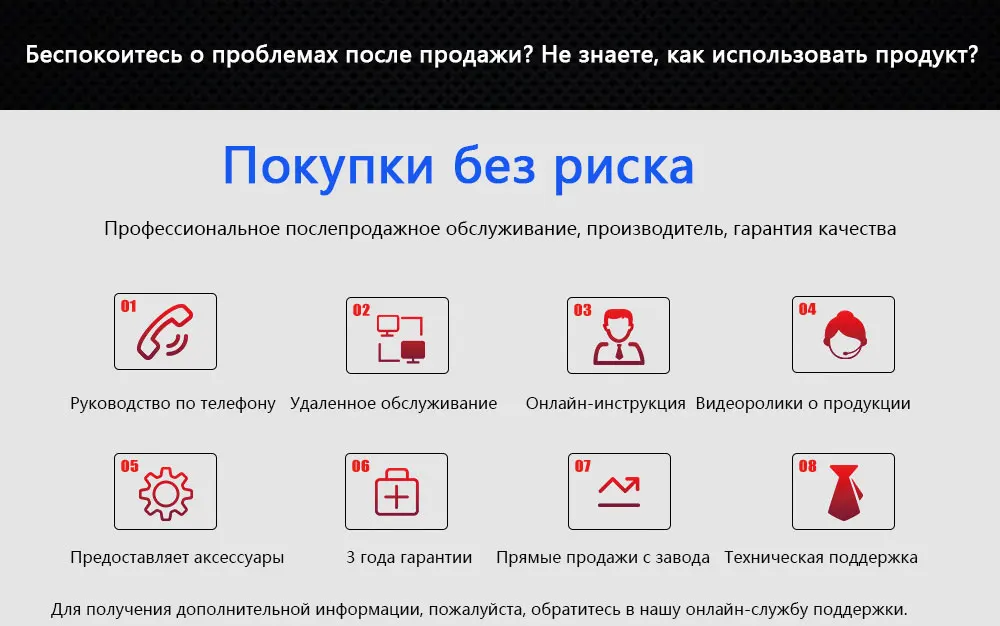 Беспокоитесь о проблемах после продажи? Не знаете, как использовать продукт?

Покупки без риска

Профессиональное послепродажное обслуживание, производитель, гарантия качества

01
Руководство по телефону

02
Удаленное обслуживание

03
Онлайн-инструкция

04
Видеоролики о продукции

05
Предоставляет аксессуары

06
3 года гарантии

07
Прямые продажи с завода

08
Техническая поддержка

Для получения дополнительной информации, пожалуйста, обратитесь в нашу онлайн-службу поддержки.